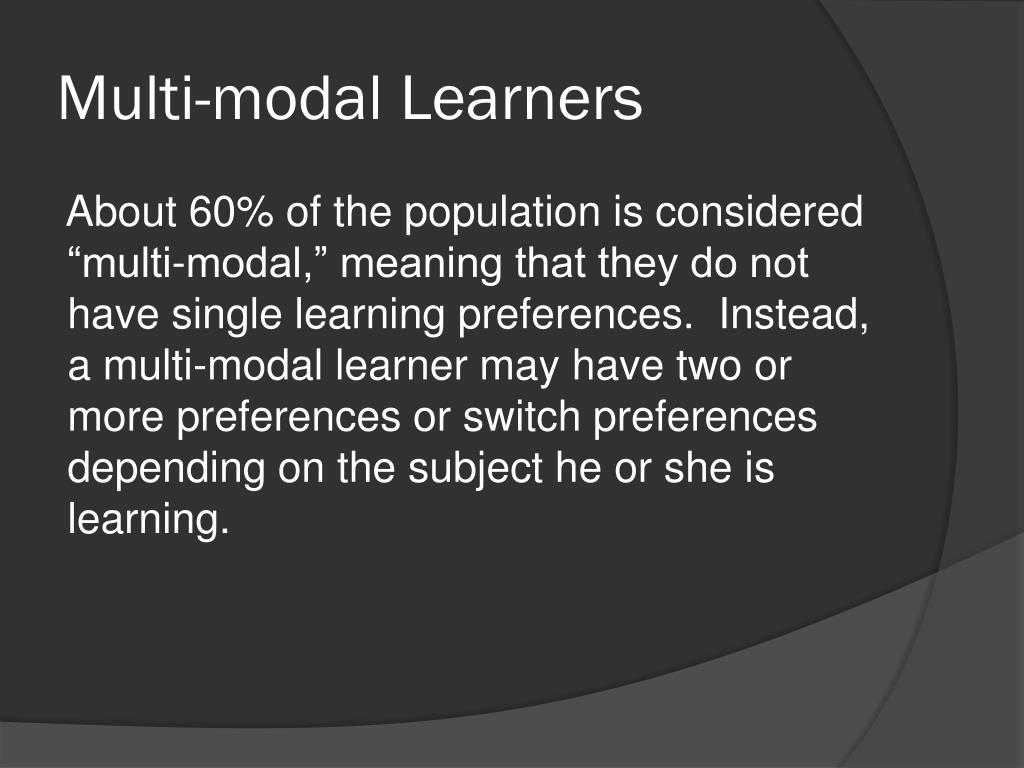 Multi-modal Learners

About 60% of the population is considered “multi-modal,” meaning that they do not have single learning preferences.  Instead, a multi-modal learner may have two or more preferences or switch preferences depending on the subject he or she is learning.